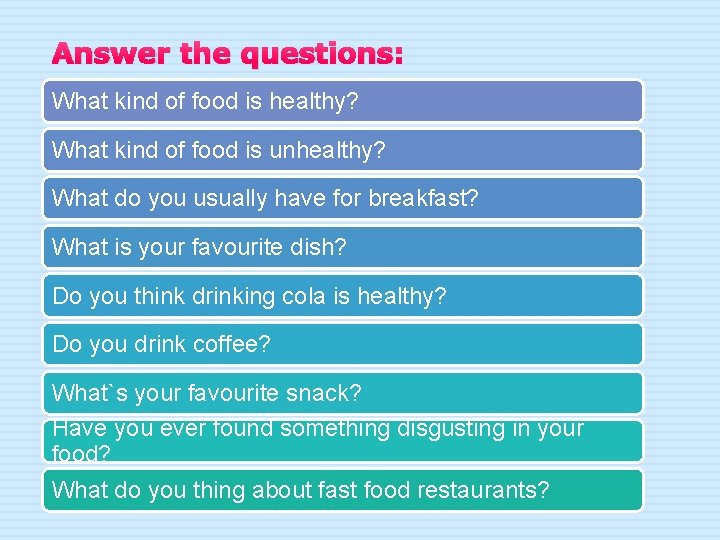 Answer the questions:

What kind of food is healthy?

What kind of food is unhealthy?

What do you usually have for breakfast?

What is your favourite dish?

Do you think drinking cola is healthy?

Do you drink coffee?

What`s your favourite snack?

Have you ever found something disgusting in your food?

What do you thing about fast food restaurants?